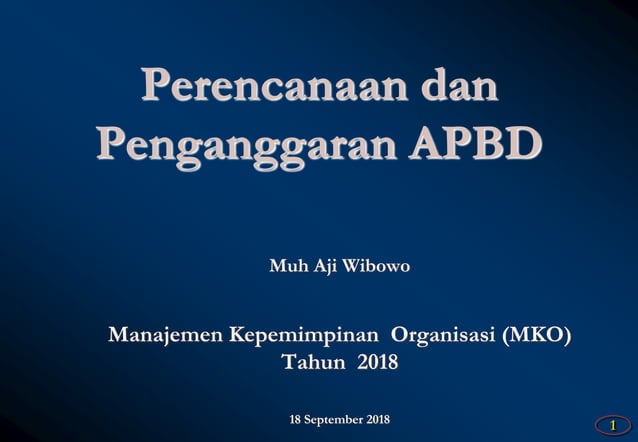 Perencanaan dan Penganggaran APBD

Muh Aji Wibowo

Manajemen Kepemimpinan Organisasi (MKO)
Tahun 2018

18 September 2018

1